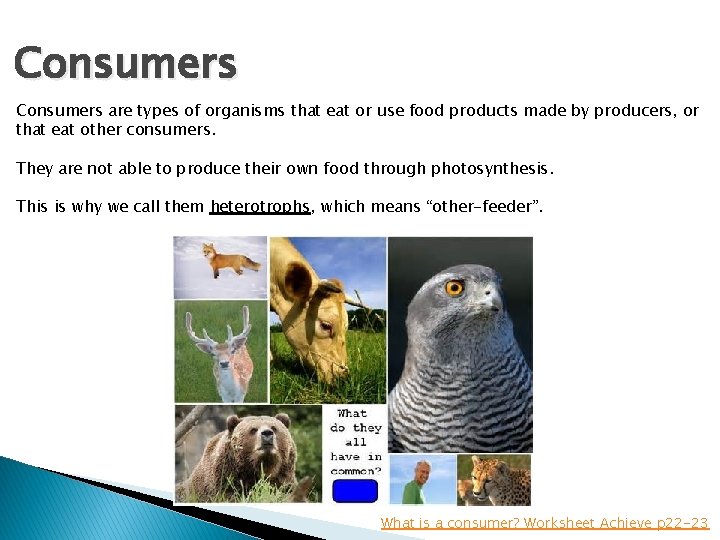 Consumers

Consumers are types of organisms that eat or use food products made by producers, or that eat other consumers.

They are not able to produce their own food through photosynthesis.

This is why we call them heterotrophs, which means “other-feeder”.

What do they all have in common?

What is a consumer? Worksheet Achieve p22-23